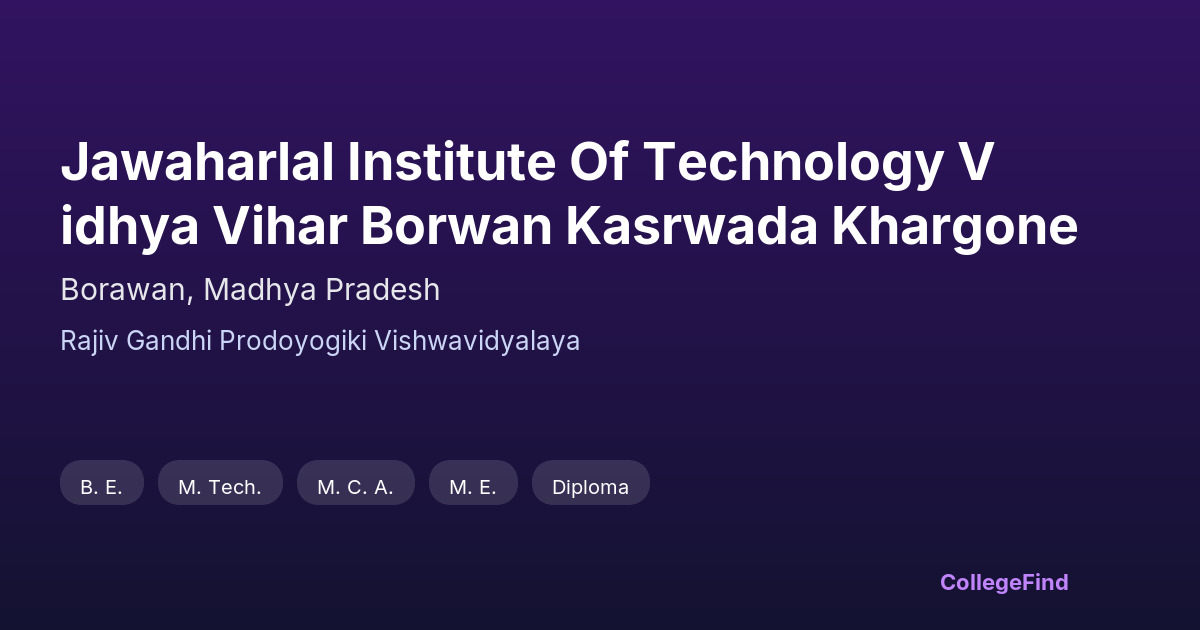 Jawaharlal Institute Of Technology V idhya Vihar Borwan Kasrwada Khargone

Borawan, Madhya Pradesh

Rajiv Gandhi Prodoyogiki Vishwavidyalaya

B. E.
M. Tech.
M. C. A.
M. E.
Diploma

CollegeFind